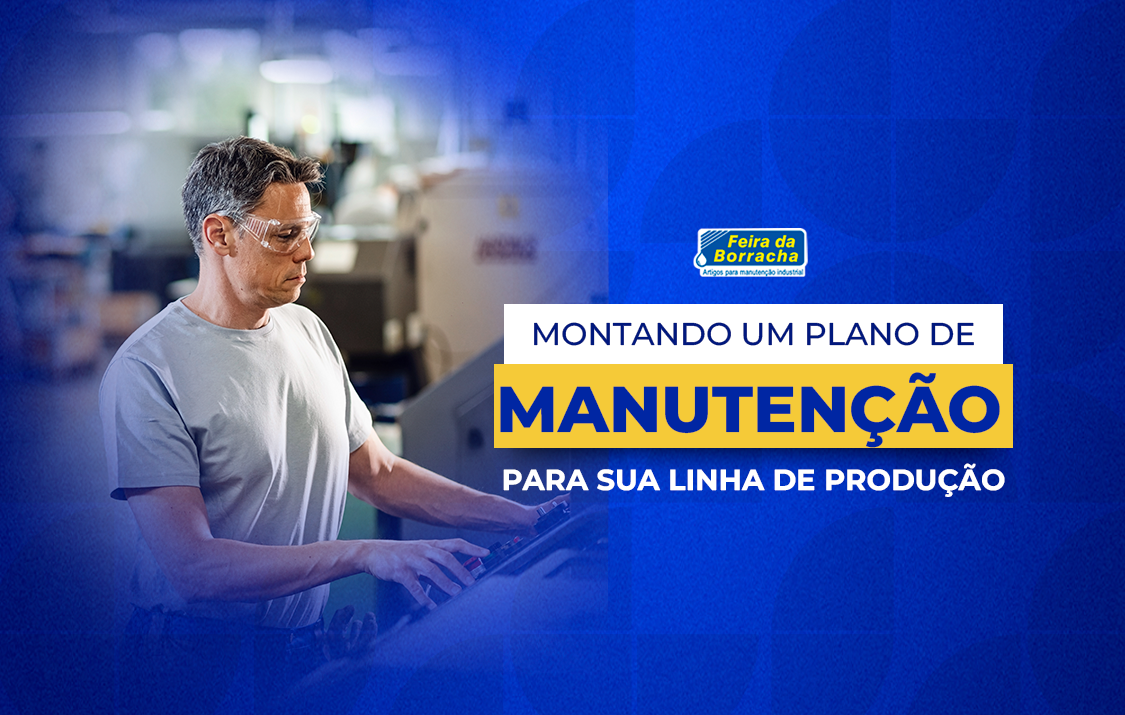 Feira da Borracha
Artigos para manutenção industrial

MONTANDO UM PLANO DE
MANUTENÇÃO
PARA SUA LINHA DE PRODUÇÃO